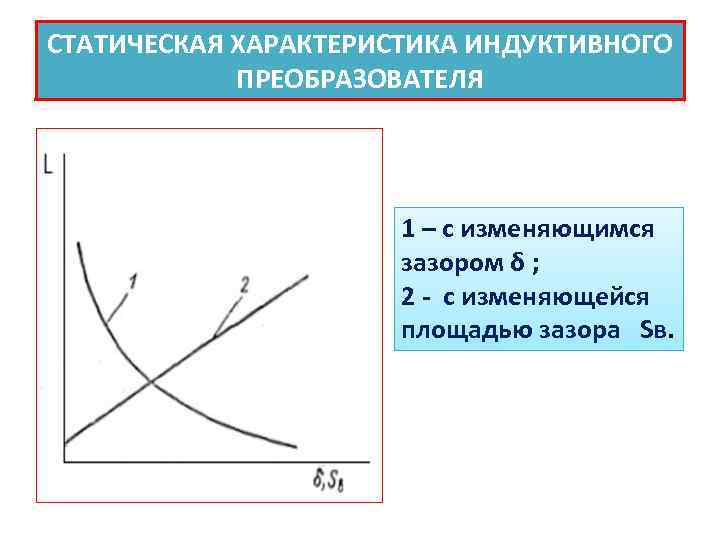 СТАТИЧЕСКАЯ ХАРАКТЕРИСТИКА ИНДУКТИВНОГО ПРЕОБРАЗОВАТЕЛЯ

L

1

2

$\delta, S_в$

1 – с изменяющимся зазором δ ;
2 - с изменяющейся площадью зазора Sв.